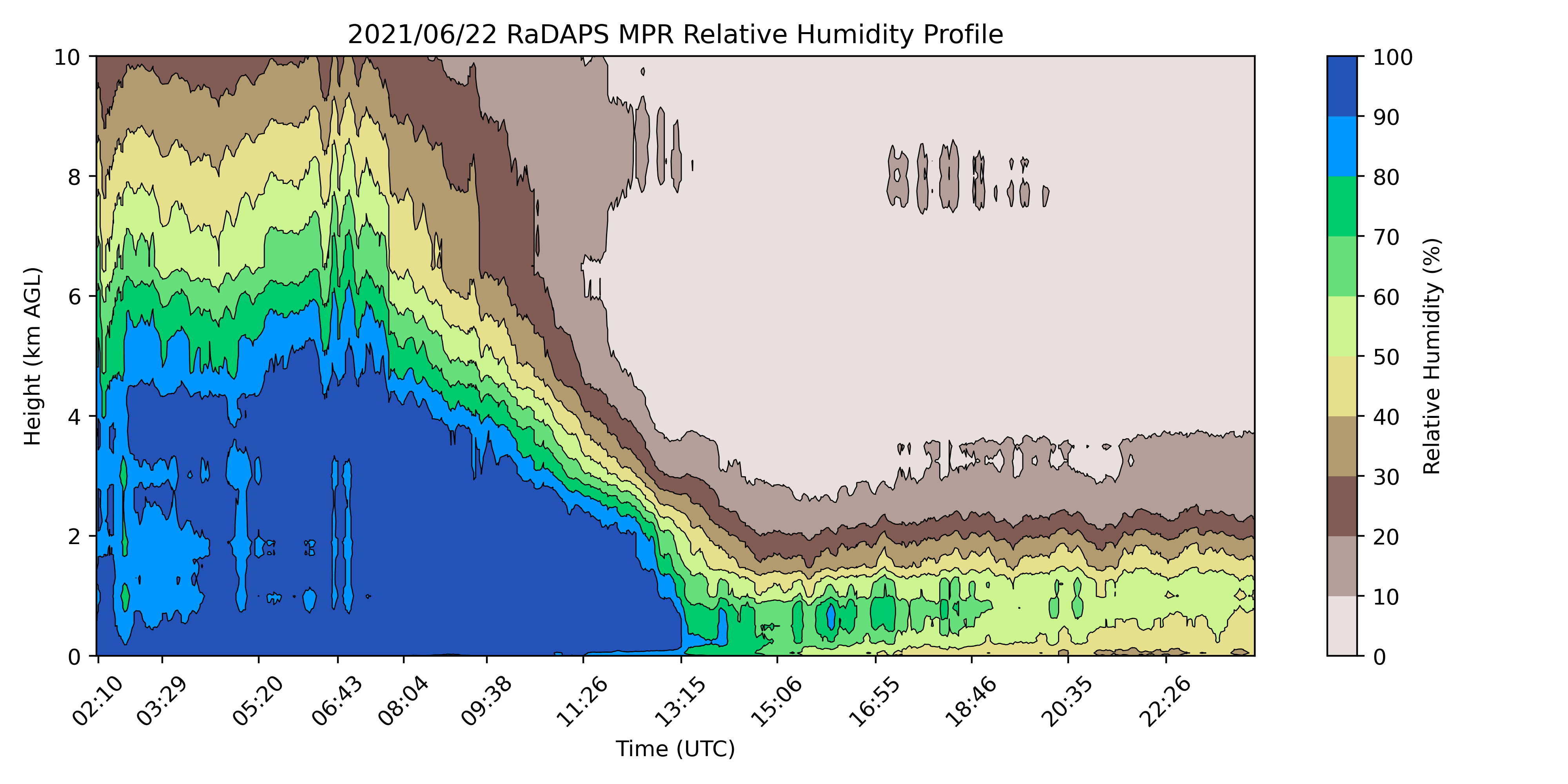 2021/06/22 RaDAPS MPR Relative Humidity Profile

Height (km AGL)

10
8
6
4
2
0

02:10
03:29
05:20
06:43
08:04
09:38
11:26
13:15
15:06
16:55
18:46
20:35
22:26

Time (UTC)

100
90
80
70
60
50
40
30
20
10
0

Relative Humidity (%)